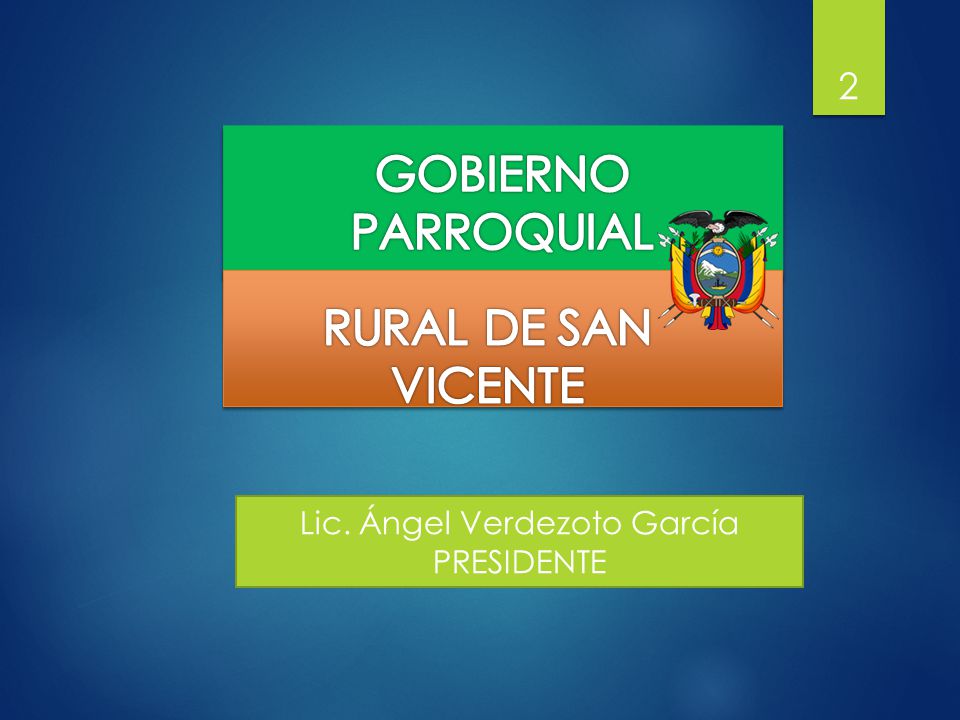 2

GOBIERNO PARROQUIAL

RURAL DE SAN VICENTE

Lic. Ángel Verdezoto García
PRESIDENTE